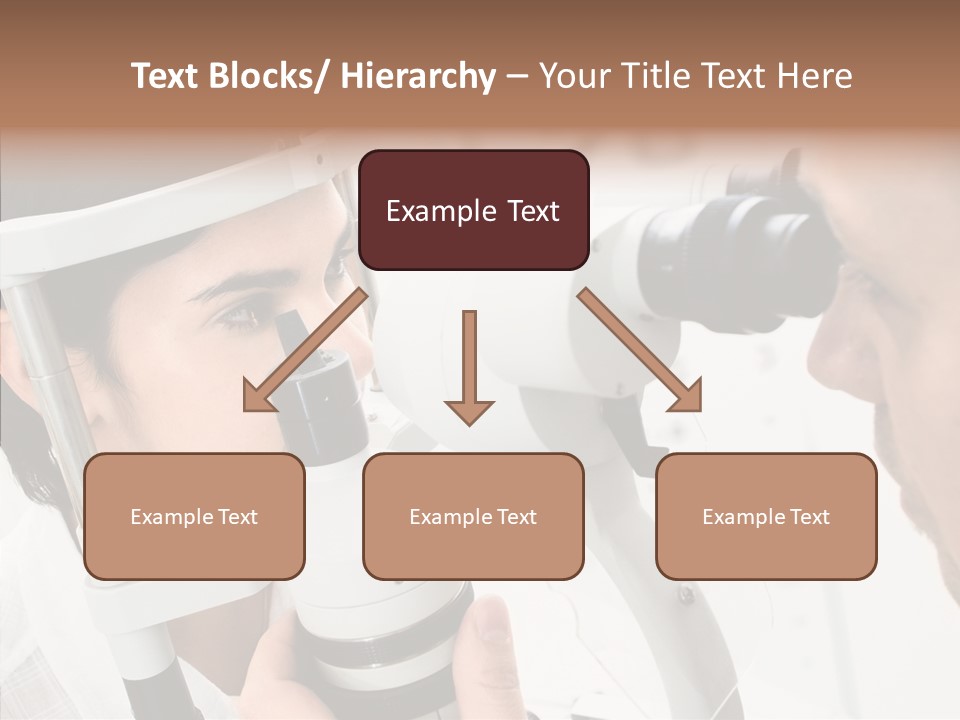 Text Blocks/ Hierarchy – Your Title Text Here

Example Text

Example Text

Example Text

Example Text